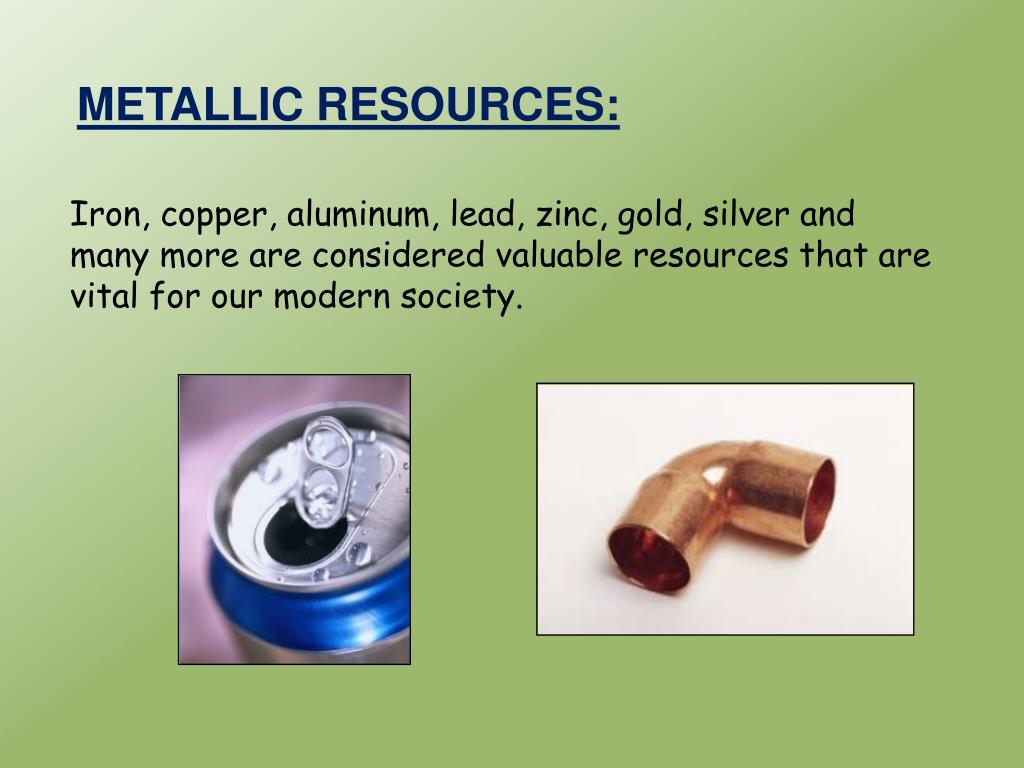 METALLIC RESOURCES:

Iron, copper, aluminum, lead, zinc, gold, silver and many more are considered valuable resources that are vital for our modern society.